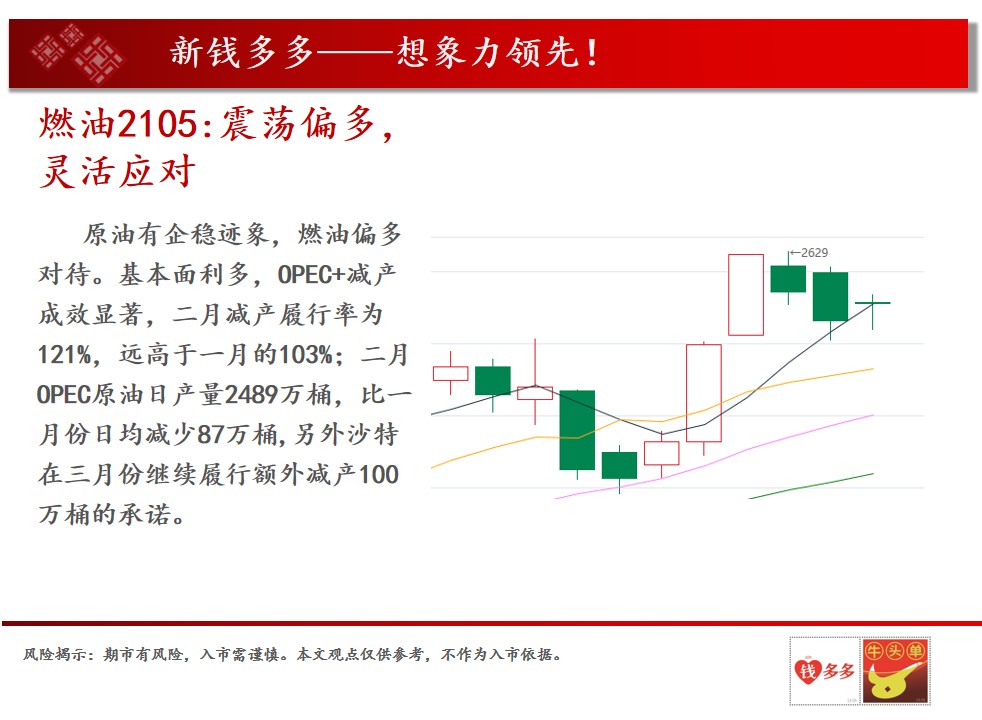 新钱多多——想象力领先！

燃油2105:震荡偏多，灵活应对

原油有企稳迹象，燃油偏多对待。基本面利多，OPEC+减产成效显著，二月减产履行率为121%，远高于一月的103%；二月OPEC原油日产量2489万桶，比一月份日均减少87万桶，另外沙特在三月份继续履行额外减产100万桶的承诺。

←2629

风险揭示：期市有风险，入市需谨慎。本文观点仅供参考，不作为入市依据。

钱多多

牛头单